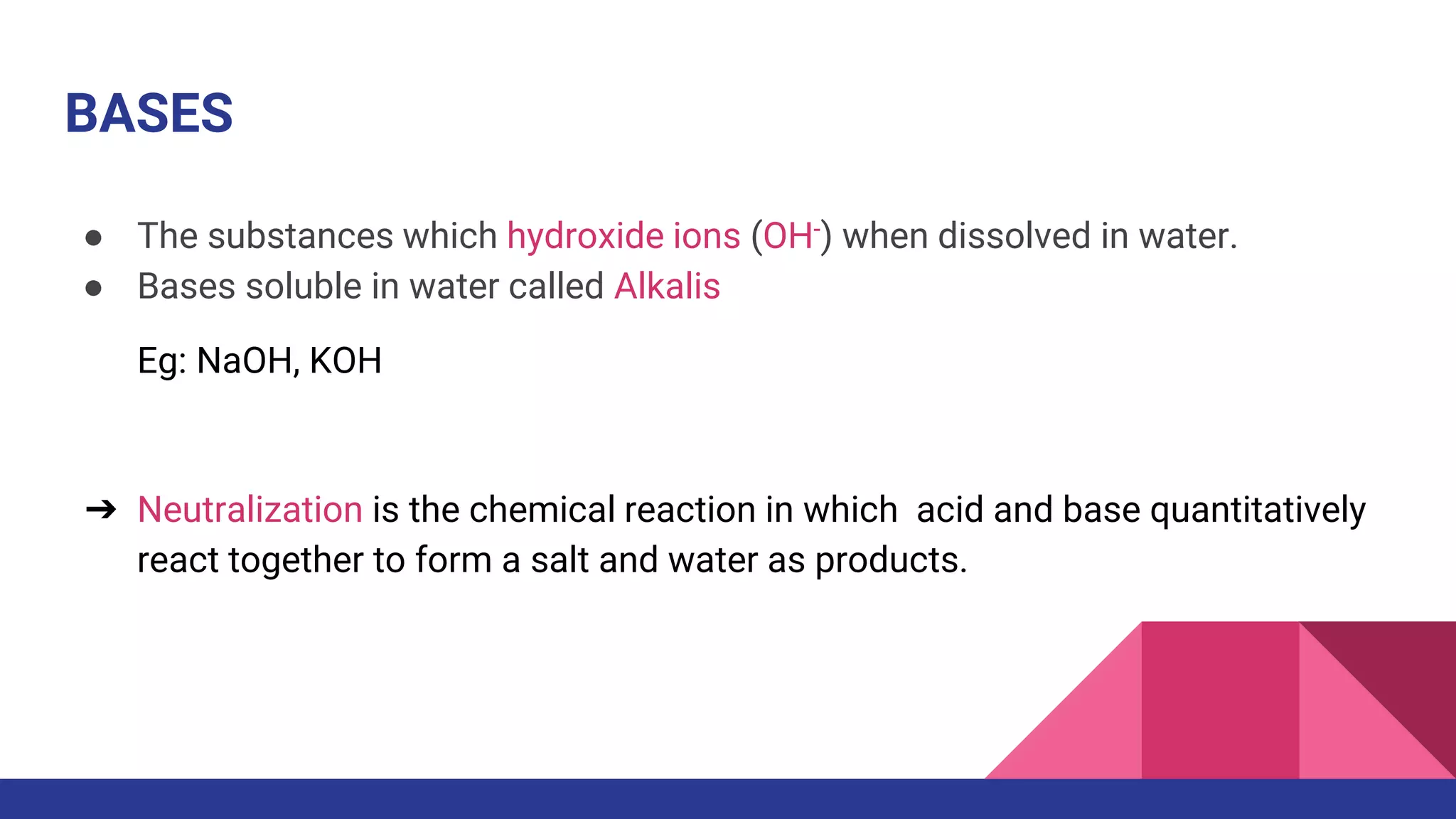 BASES

● The substances which hydroxide ions ($OH^-$) when dissolved in water.
● Bases soluble in water called Alkalis

Eg: NaOH, KOH

➔ Neutralization is the chemical reaction in which  acid and base quantitatively react together to form a salt and water as products.